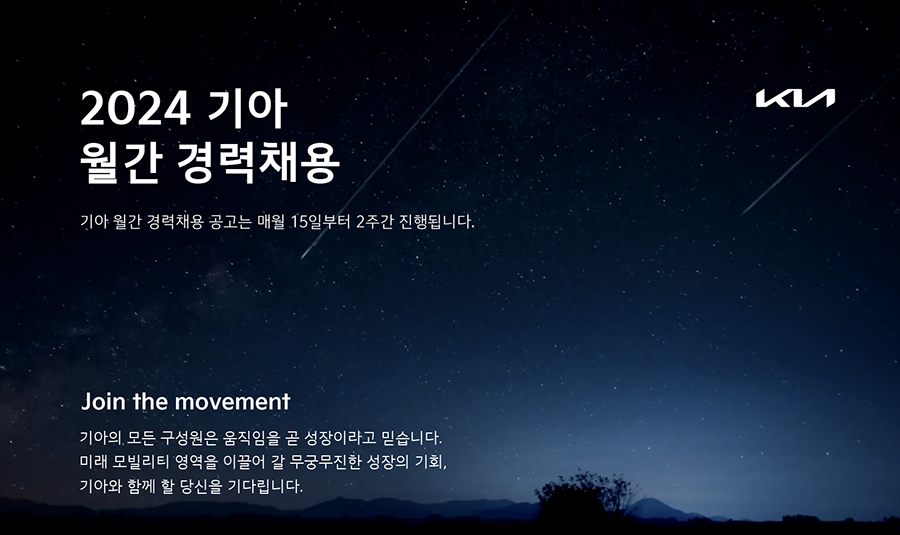 2024 기아
월간 경력채용

KIA

기아 월간 경력채용 공고는 매월 15일부터 2주간 진행됩니다.

Join the movement

기아의 모든 구성원은 움직임을 곧 성장이라고 믿습니다.
미래 모빌리티 영역을 이끌어 갈 무궁무진한 성장의 기회,
기아와 함께 할 당신을 기다립니다.